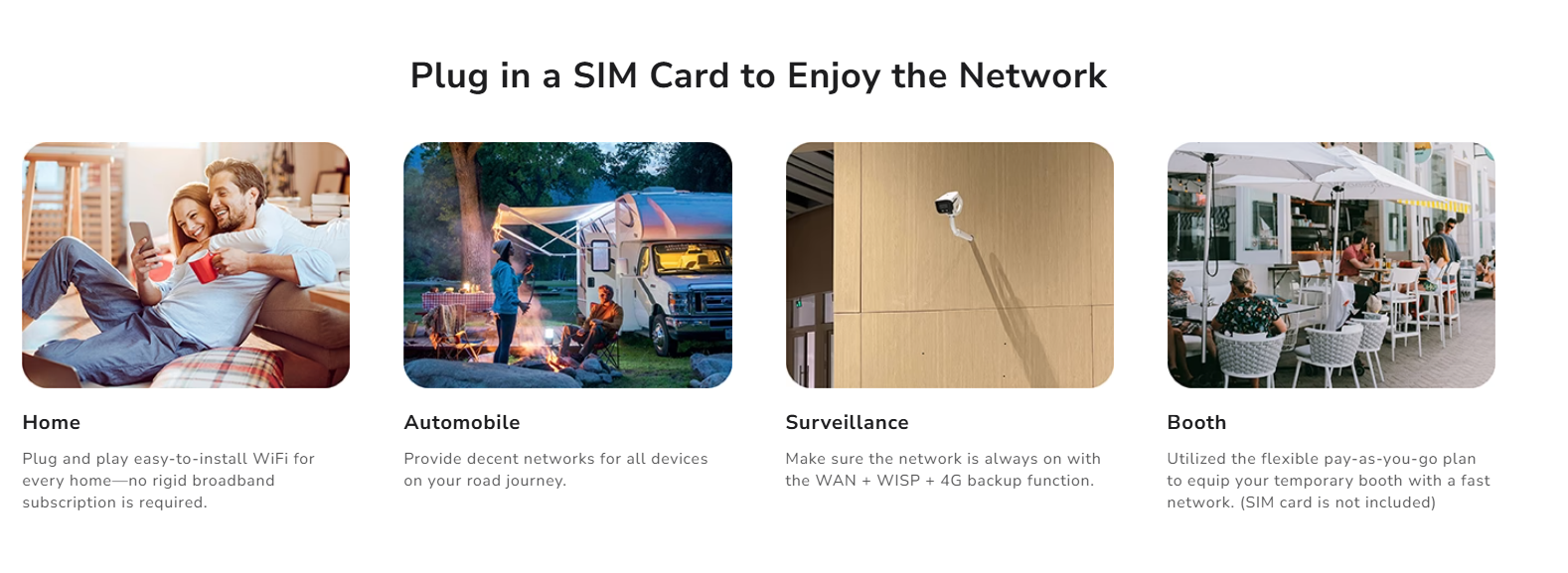 Plug in a SIM Card to Enjoy the Network

Home

Plug and play easy-to-install WiFi for every home—no rigid broadband subscription is required.

Automobile

Provide decent networks for all devices on your road journey.

Surveillance

Make sure the network is always on with the WAN + WISP + 4G backup function.

Booth

Utilized the flexible pay-as-you-go plan to equip your temporary booth with a fast network. (SIM card is not included)